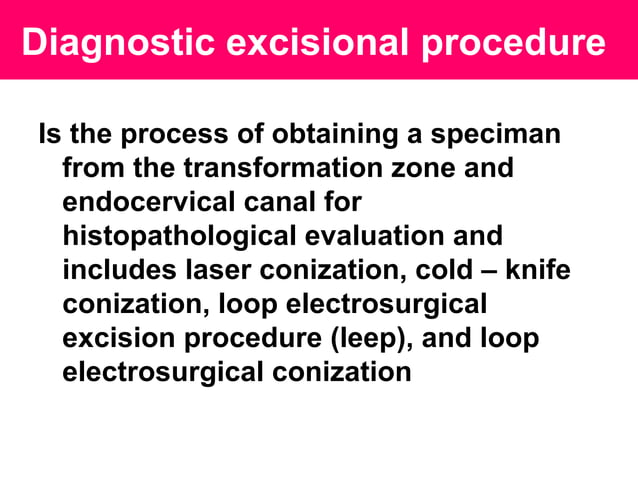 Diagnostic excisional procedure

Is the process of obtaining a speciman from the transformation zone and endocervical canal for histopathological evaluation and includes laser conization, cold – knife conization, loop electrosurgical excision procedure (leep), and loop electrosurgical conization